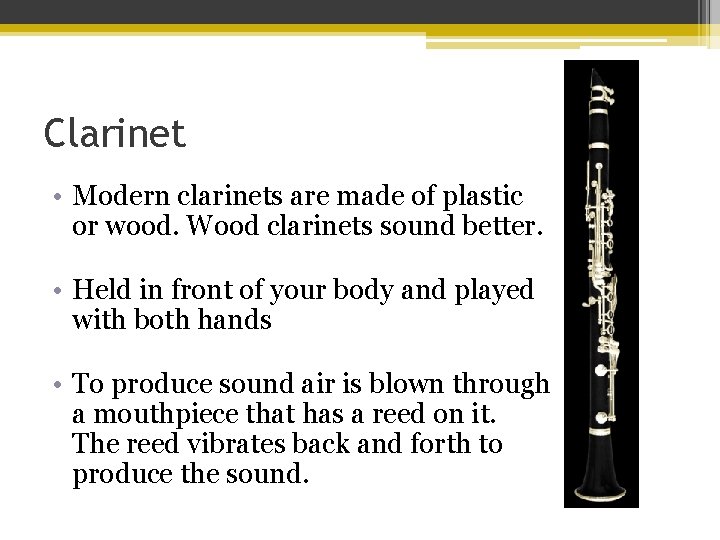 Clarinet

• Modern clarinets are made of plastic or wood. Wood clarinets sound better.

• Held in front of your body and played with both hands

• To produce sound air is blown through a mouthpiece that has a reed on it. The reed vibrates back and forth to produce the sound.